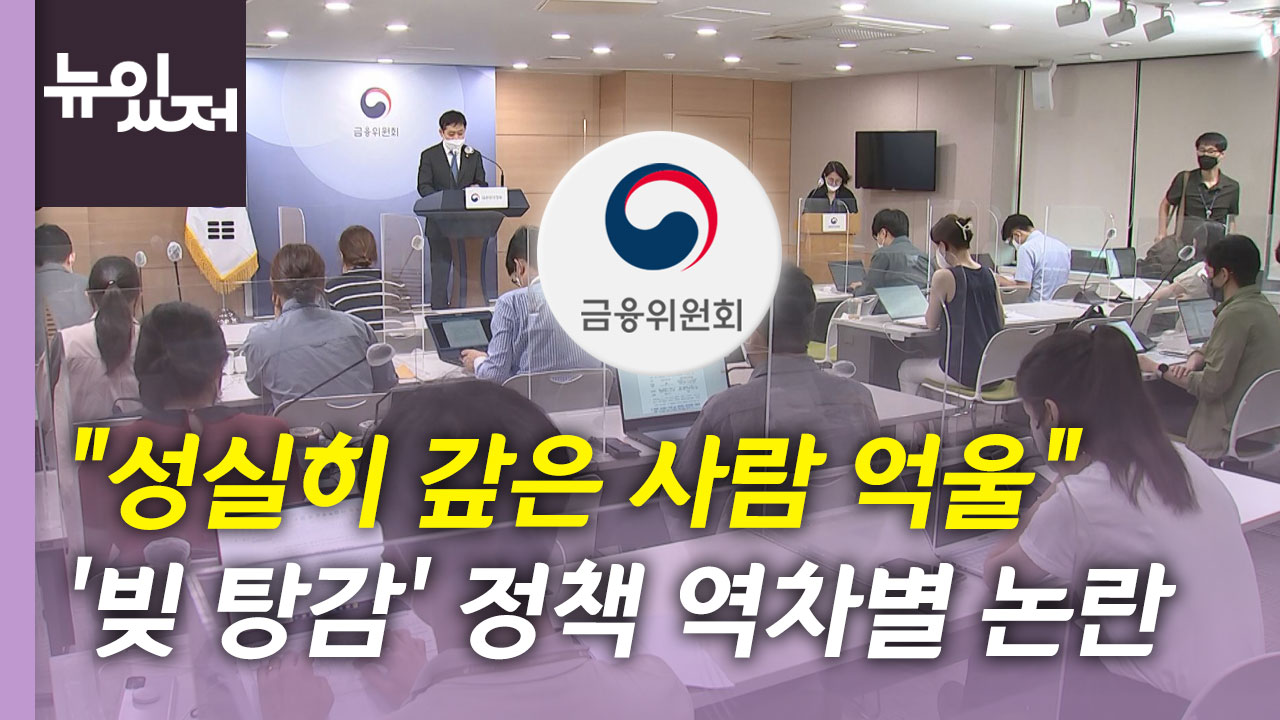 뉴있저

금융위원회

금융위원회

"성실히 갚은 사람 억울"
'빚 탕감' 정책 역차별 논란